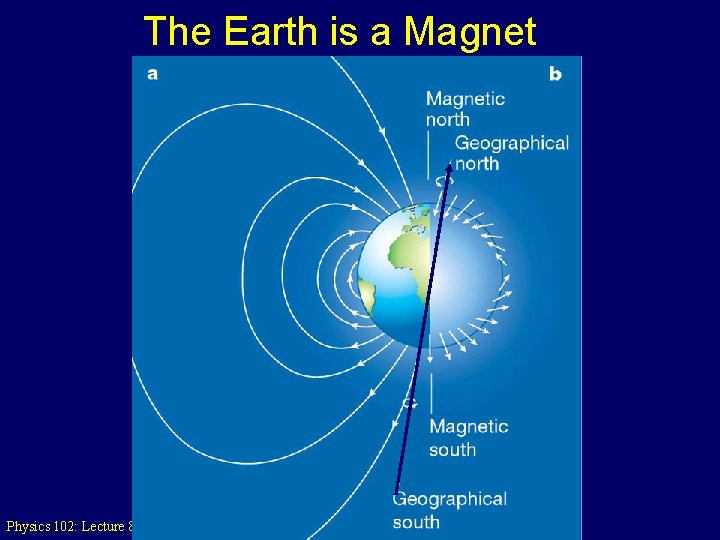 The Earth is a Magnet

a

b

Magnetic north

Geographical north

Magnetic south

Geographical south

Physics 102: Lecture 8